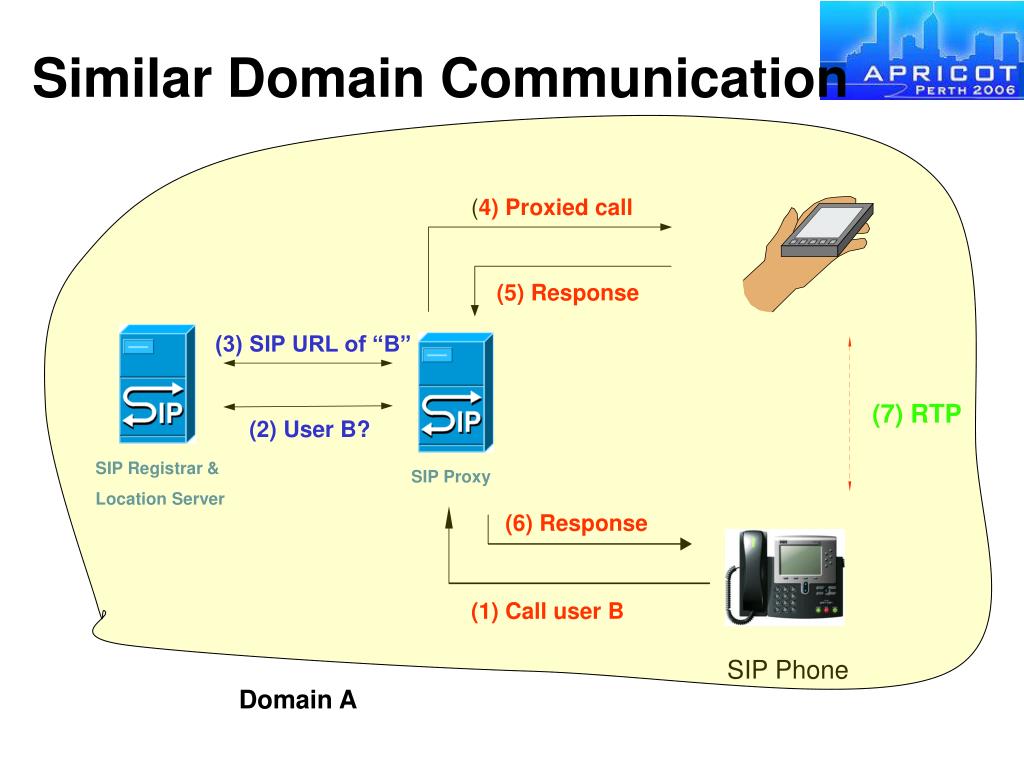 Similar Domain Communication

APRICOT
PERTH 2006

(4) Proxied call

(5) Response

(3) SIP URL of “B”

SIP

SIP

(2) User B?

(7) RTP

SIP Registrar &
Location Server

SIP Proxy

(6) Response

(1) Call user B

SIP Phone

Domain A